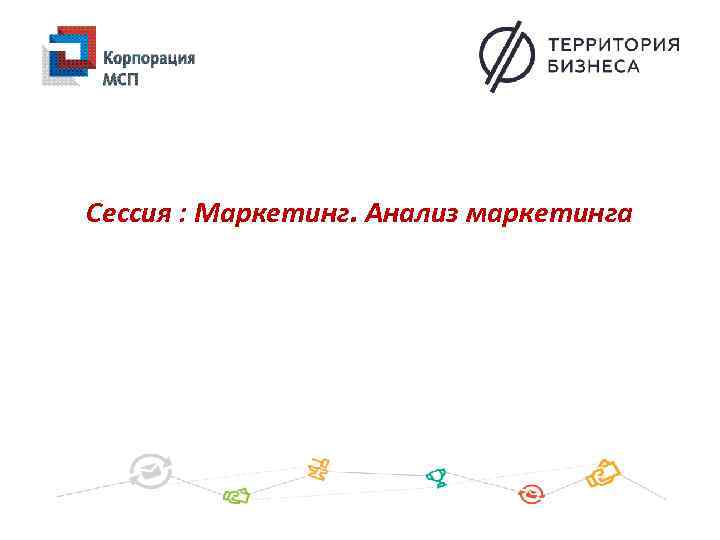 Корпорация МСП

ТЕРРИТОРИЯ БИЗНЕСА

Сессия : Маркетинг. Анализ маркетинга